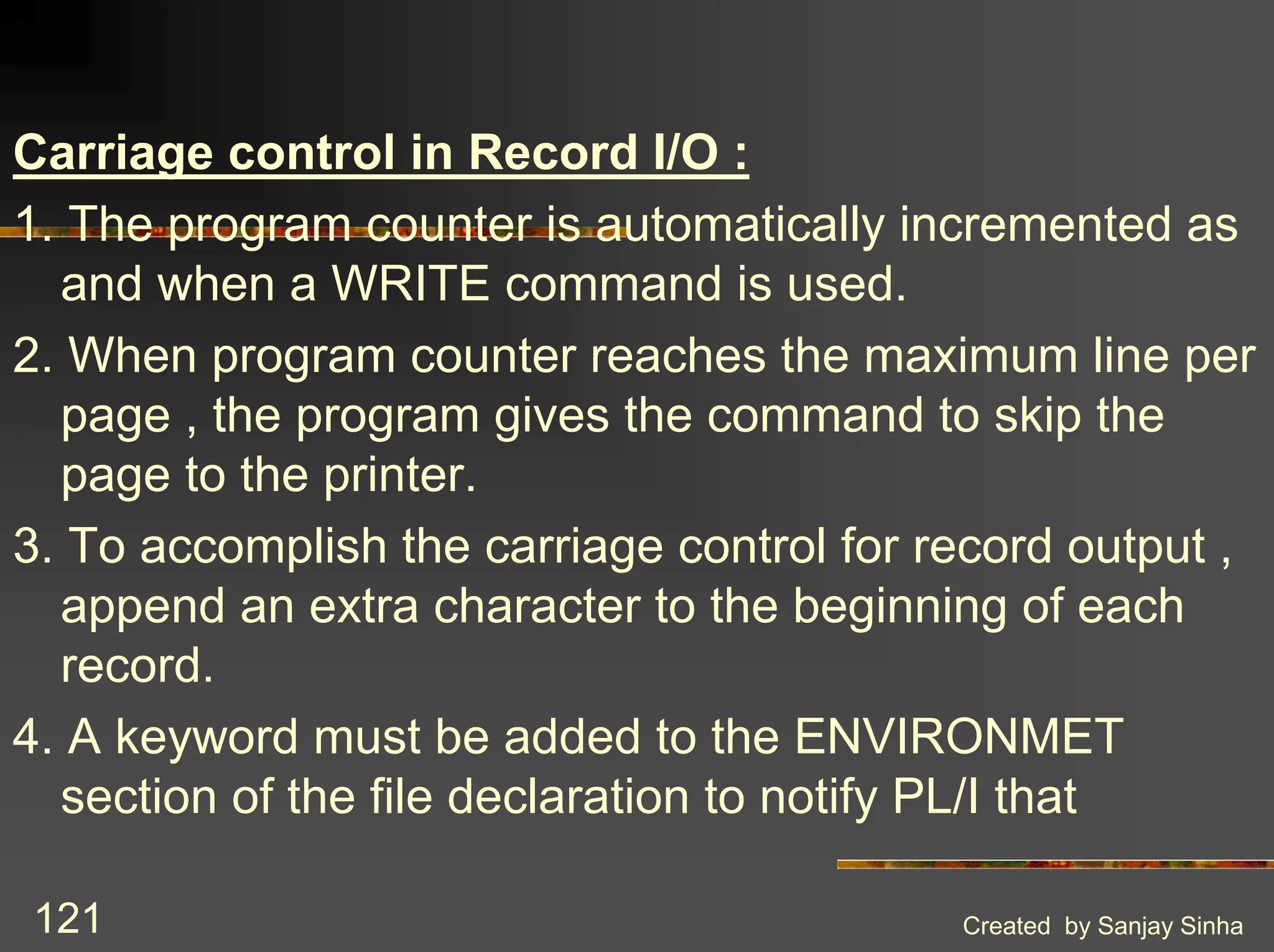 Carriage control in Record I/O :

1. The program counter is automatically incremented as and when a WRITE command is used.

2. When program counter reaches the maximum line per page , the program gives the command to skip the page to the printer.

3. To accomplish the carriage control for record output , append an extra character to the beginning of each record.

4. A keyword must be added to the ENVIRONMET section of the file declaration to notify PL/I that

121

Created by Sanjay Sinha